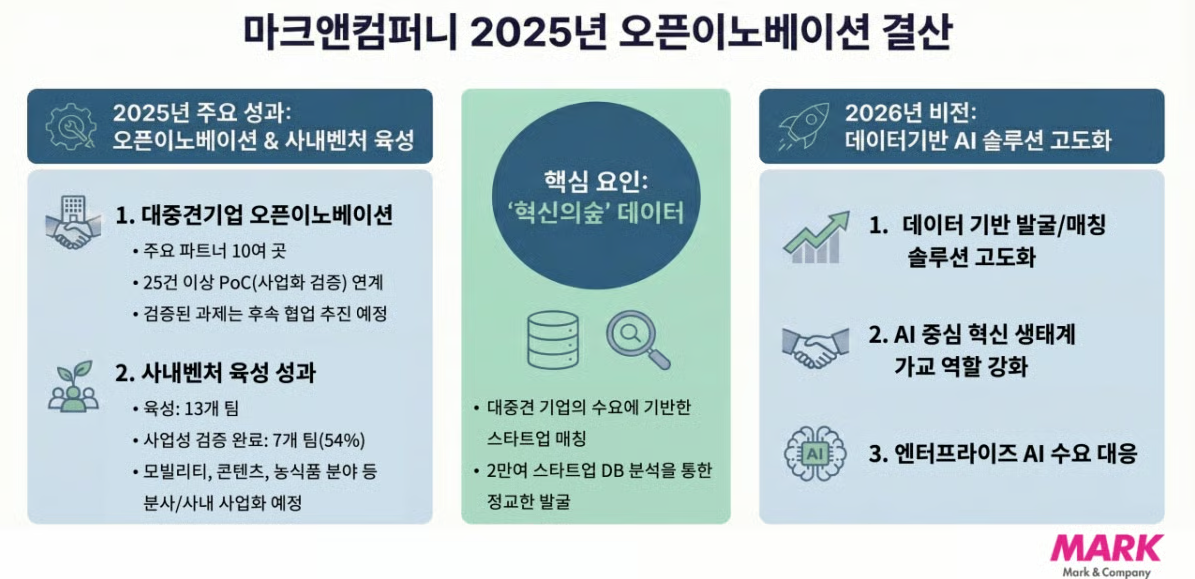 마크앤컴퍼니 2025년 오픈이노베이션 결산

2025년 주요 성과:
오픈이노베이션 & 사내벤처 육성

1. 대중견기업 오픈이노베이션
• 주요 파트너 10여 곳
• 25건 이상 PoC(사업화 검증) 연계
• 검증된 과제는 후속 협업 추진 예정

2. 사내벤처 육성 성과
• 육성: 13개 팀
• 사업성 검증 완료: 7개 팀(54%)
• 모빌리티, 콘텐츠, 농식품 분야 등 분사/사내 사업화 예정

핵심 요인:
'혁신의숲' 데이터

• 대중견 기업의 수요에 기반한 스타트업 매칭
• 2만여 스타트업 DB 분석을 통한 정교한 발굴

2026년 비전:
데이터기반 AI 솔루션 고도화

1. 데이터 기반 발굴/매칭 솔루션 고도화

2. AI 중심 혁신 생태계 가교 역할 강화

AI

3. 엔터프라이즈 AI 수요 대응

MARK
Mark & Company